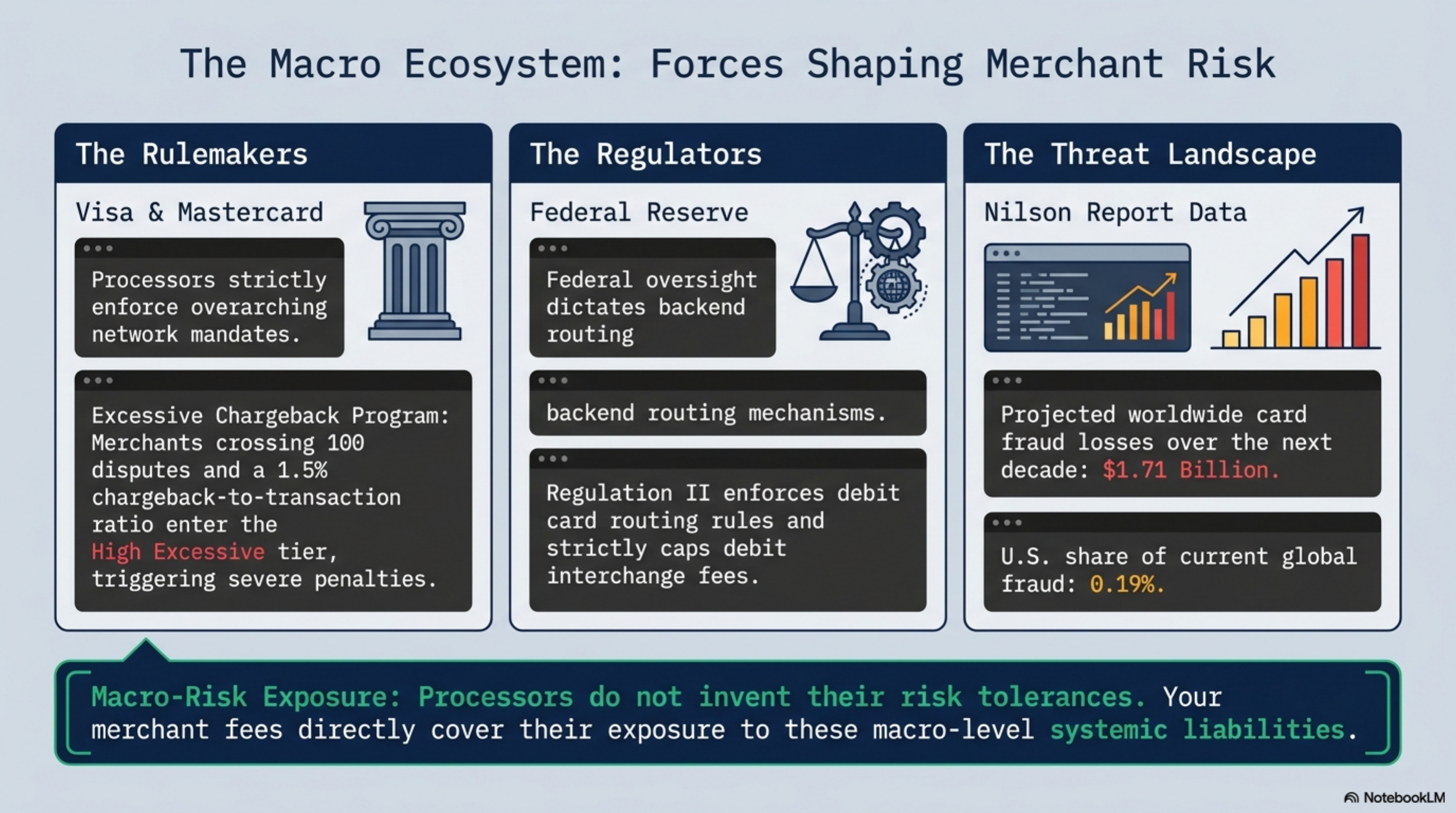 The Macro Ecosystem: Forces Shaping Merchant Risk

The Rulemakers

Visa & Mastercard

Processors strictly enforce overarching network mandates.

Excessive Chargeback Program: Merchants crossing 100 disputes and a 1.5% chargeback-to-transaction ratio enter the High Excessive tier, triggering severe penalties.

The Regulators

Federal Reserve

Federal oversight dictates backend routing

backend routing mechanisms.

Regulation II enforces debit card routing rules and strictly caps debit interchange fees.

The Threat Landscape

Nilson Report Data

Projected worldwide card fraud losses over the next decade: $1.71 Billion.

U.S. share of current global fraud: 0.19%.

Macro-Risk Exposure: Processors do not invent their risk tolerances. Your merchant fees directly cover their exposure to these macro-level systemic liabilities.

NotebookLM